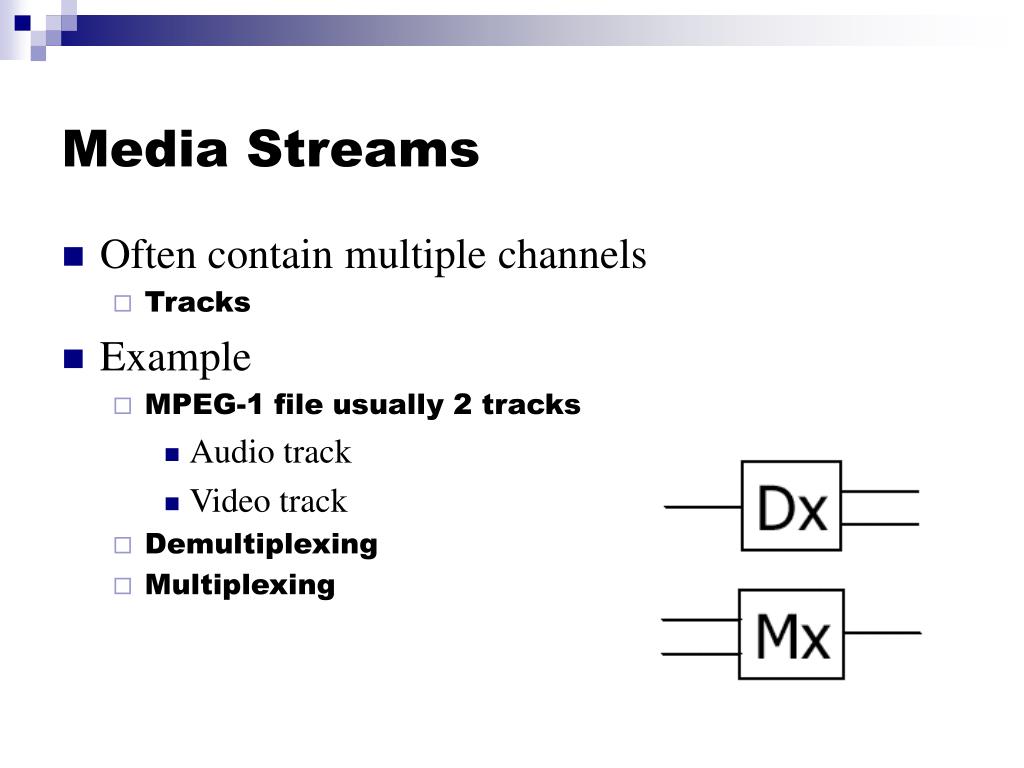 Media Streams

Often contain multiple channels
Tracks
Example
MPEG-1 file usually 2 tracks
Audio track
Video track
Demultiplexing
Multiplexing

Dx

Mx